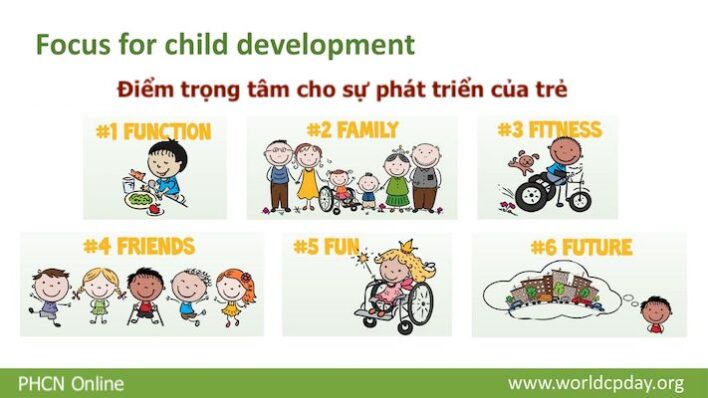 Focus for child development

Điểm trọng tâm cho sự phát triển của trẻ

#1 FUNCTION

#2 FAMILY

#3 FITNESS

#4 FRIENDS

#5 FUN

#6 FUTURE

PHCN Online

www.worldcpday.org